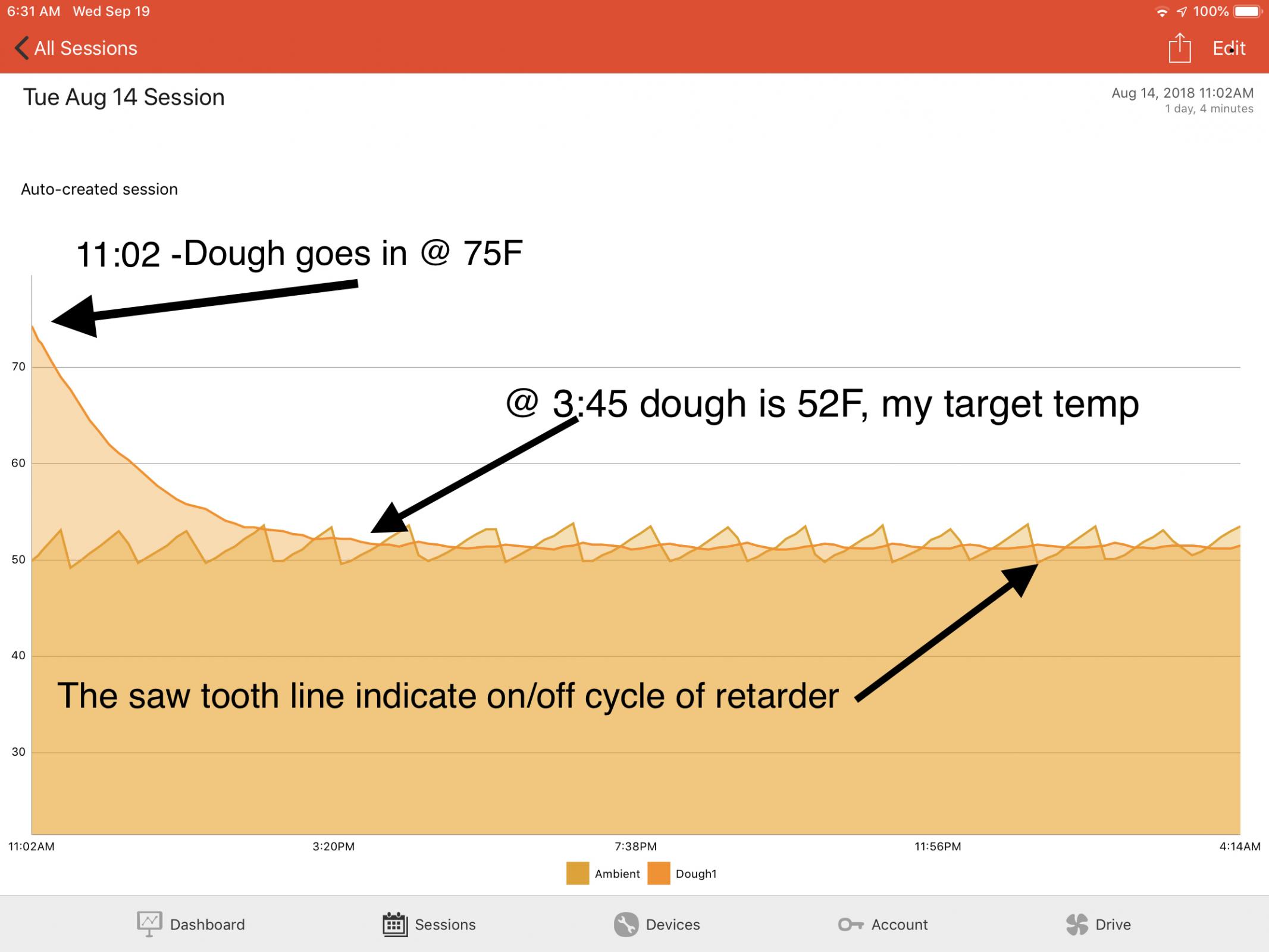 6:31 AM Wed Sep 19
100%

All Sessions
Edit

Tue Aug 14 Session
Aug 14, 2018 11:02AM
1 day, 4 minutes

Auto-created session

11:02 -Dough goes in @ 75F

@ 3:45 dough is 52F, my target temp

The saw tooth line indicate on/off cycle of retarder

70
60
50
40
30

11:02AM
3:20PM
7:38PM
11:56PM
4:14AM

Ambient Dough1

Dashboard Sessions Devices Account Drive